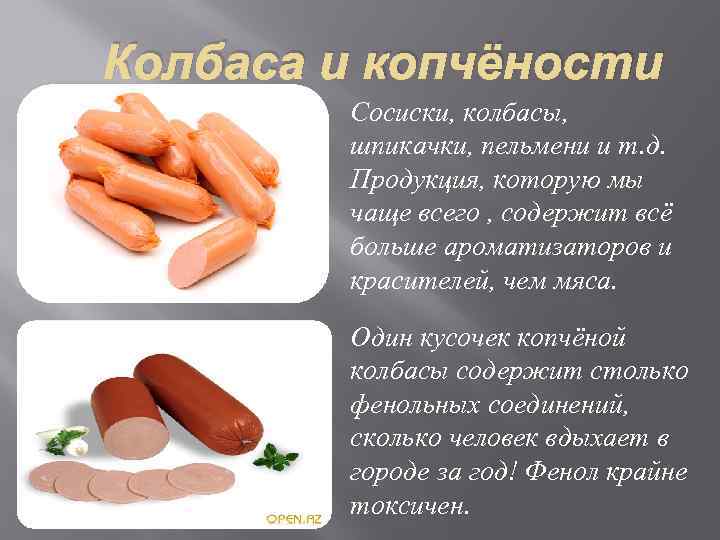 Колбаса и копчёности

Сосиски, колбасы, шпикачки, пельмени и т.д. Продукция, которую мы чаще всего , содержит всё больше ароматизаторов и красителей, чем мяса.

Один кусочек копчёной колбасы содержит столько фенольных соединений, сколько человек вдыхает в городе за год! Фенол крайне токсичен.

OPEN.AZ